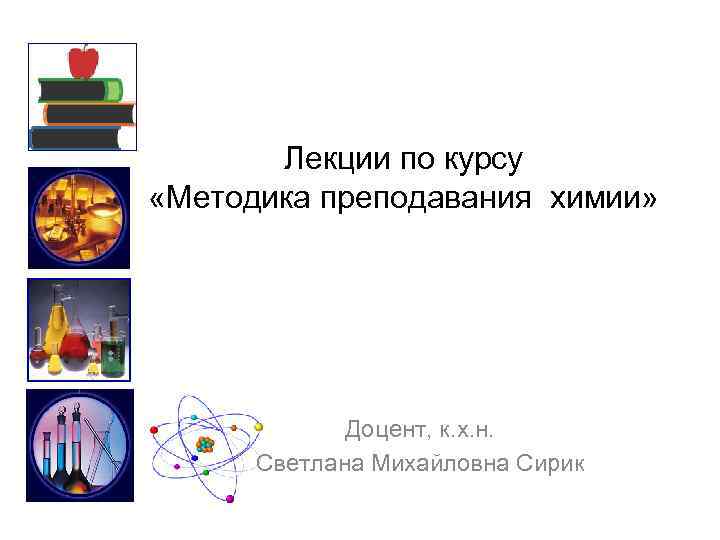 Лекции по курсу
«Методика преподавания химии»

Доцент, к.х.н.
Светлана Михайловна Сирик